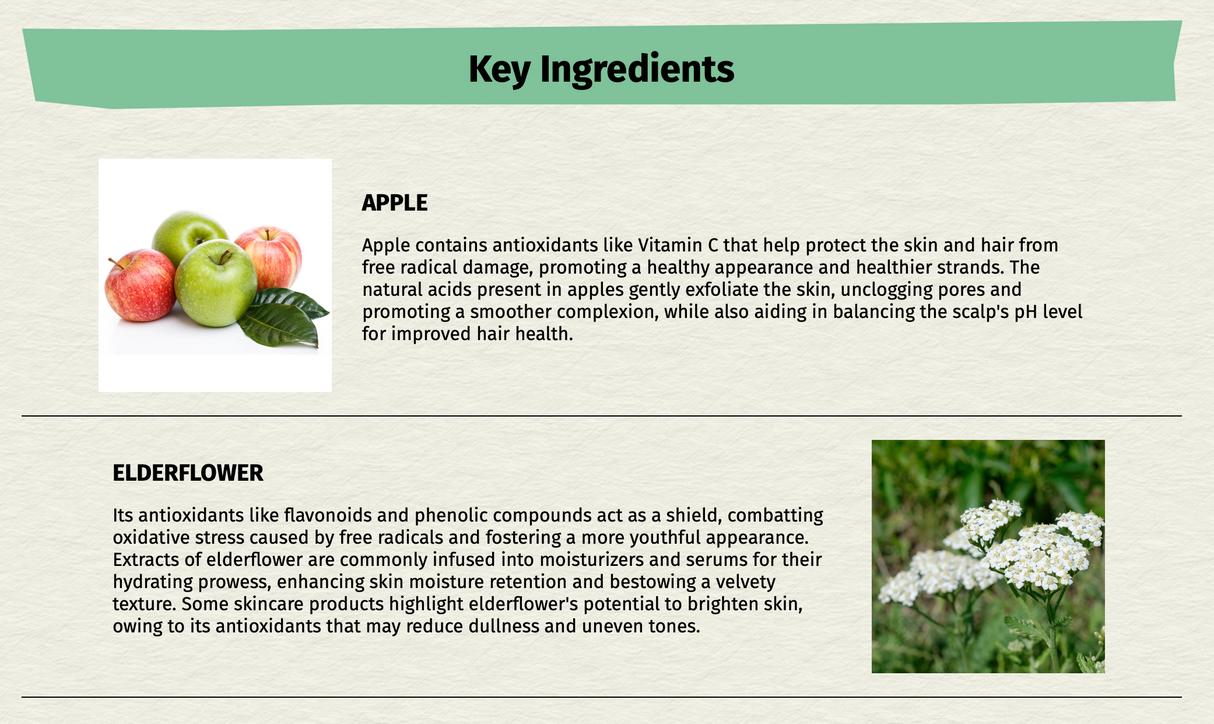 Key Ingredients

APPLE

Apple contains antioxidants like Vitamin C that help protect the skin and hair from free radical damage, promoting a healthy appearance and healthier strands. The natural acids present in apples gently exfoliate the skin, unclogging pores and promoting a smoother complexion, while also aiding in balancing the scalp's pH level for improved hair health.

ELDERFLOWER

Its antioxidants like flavonoids and phenolic compounds act as a shield, combatting oxidative stress caused by free radicals and fostering a more youthful appearance. Extracts of elderflower are commonly infused into moisturizers and serums for their hydrating prowess, enhancing skin moisture retention and bestowing a velvety texture. Some skincare products highlight elderflower's potential to brighten skin, owing to its antioxidants that may reduce dullness and uneven tones.